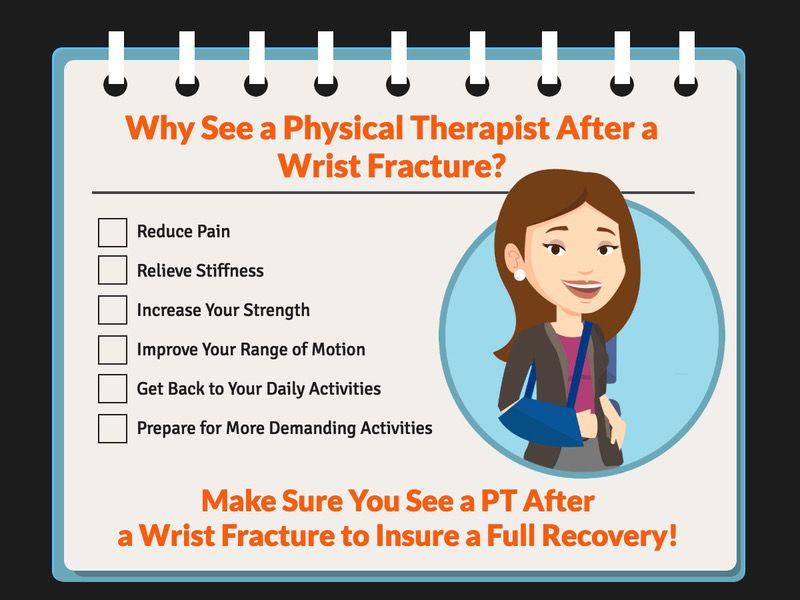 Why See a Physical Therapist After a Wrist Fracture?

Reduce Pain

Relieve Stiffness

Increase Your Strength

Improve Your Range of Motion

Get Back to Your Daily Activities

Prepare for More Demanding Activities

Make Sure You See a PT After a Wrist Fracture to Insure a Full Recovery!